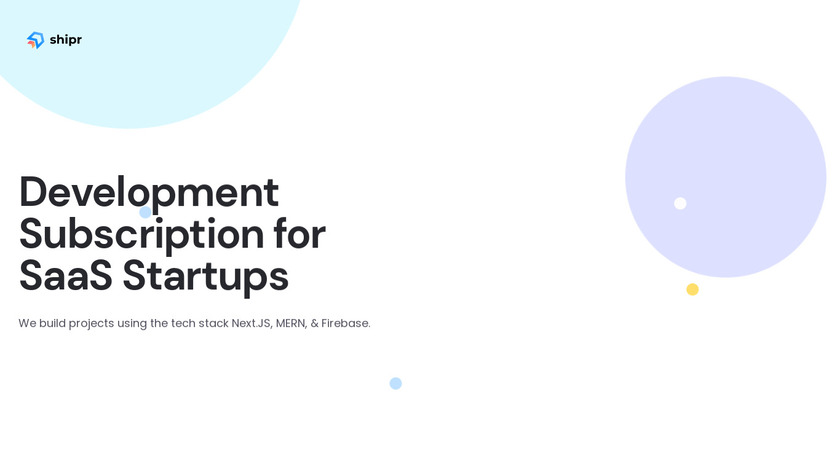 shipr

Development Subscription for SaaS Startups

We build projects using the tech stack Next.JS, MERN, & Firebase.